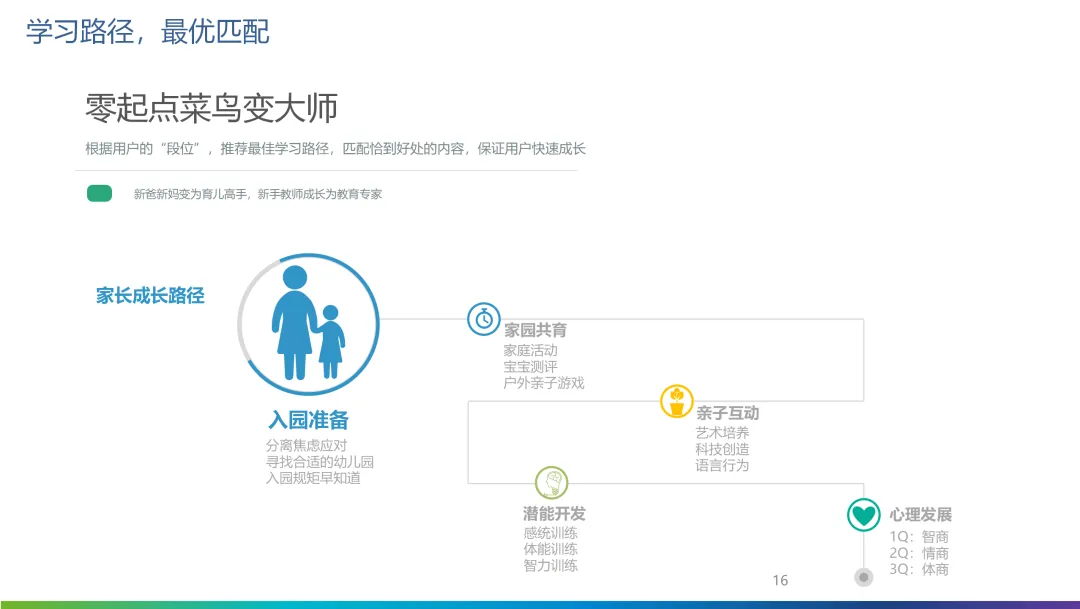 学习路径，最优匹配

零起点菜鸟变大师

根据用户的“段位”，推荐最佳学习路径，匹配恰到好处的内容，保证用户快速成长

新爸新妈变为育儿高手，新手教师成长为教育专家

家长成长路径

入园准备
分离焦虑应对
寻找合适的幼儿园
入园规矩早知道

家园共育
家庭活动
宝宝测评
户外亲子游戏

亲子互动
艺术培养
科技创造
语言行为

潜能开发
感统训练
体能训练
智力训练

心理发展
1Q：智商
2Q：情商
3Q：体商

16